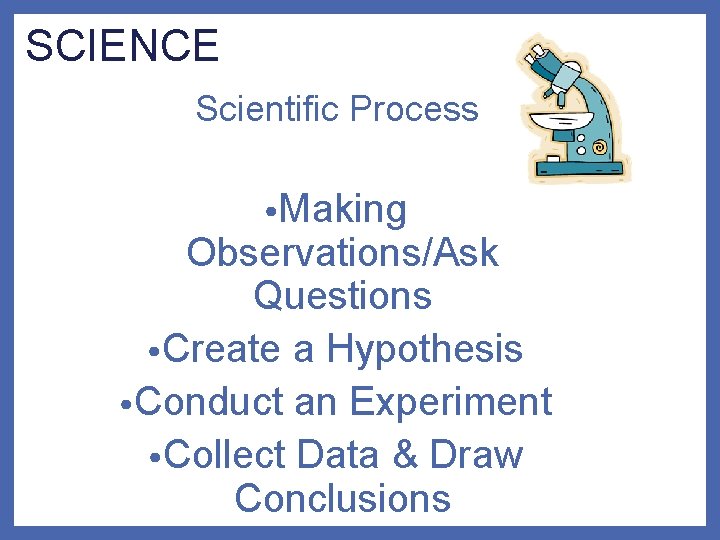 SCIENCE

Scientific Process

•Making Observations/Ask Questions
•Create a Hypothesis
•Conduct an Experiment
•Collect Data & Draw Conclusions